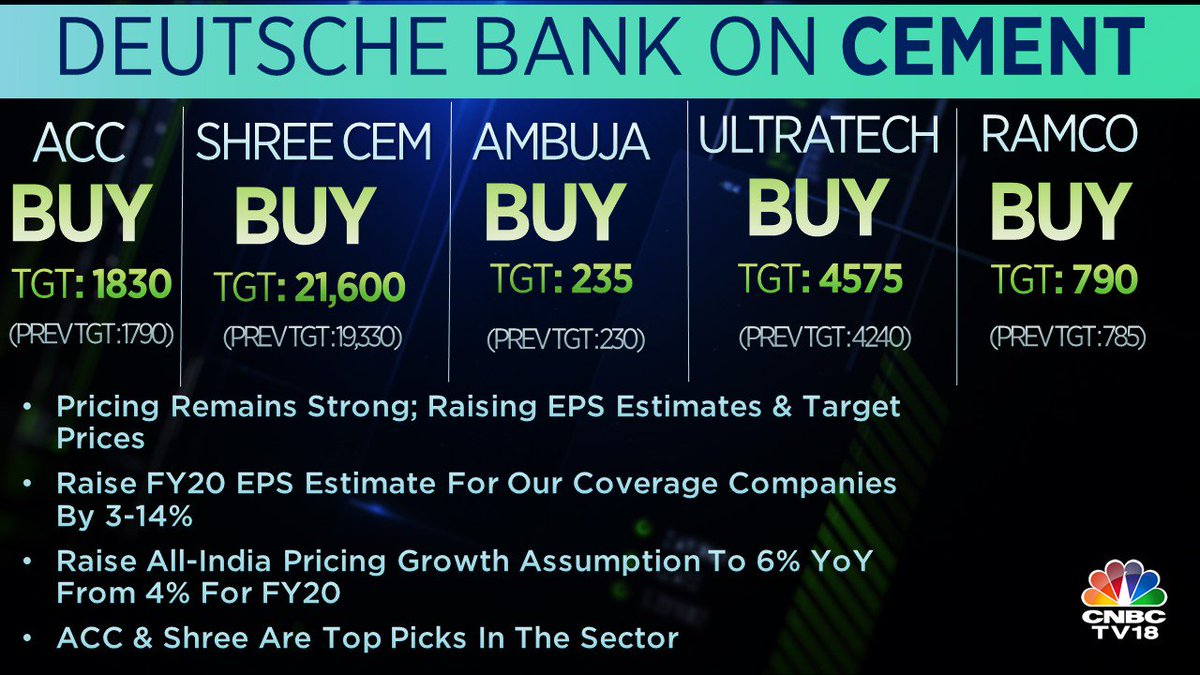 DEUTSCHE BANK ON CEMENT

ACC
BUY
TGT: 1830
(PREV TGT:1790)

SHREE CEM
BUY
TGT: 21,600
(PREV TGT:19,330)

AMBUJA
BUY
TGT: 235
(PREV TGT:230)

ULTRATECH
BUY
TGT: 4575
(PREV TGT:4240)

RAMCO
BUY
TGT: 790
(PREV TGT:785)

• Pricing Remains Strong; Raising EPS Estimates & Target Prices

• Raise FY20 EPS Estimate For Our Coverage Companies By 3-14%

• Raise All-India Pricing Growth Assumption To 6% YoY From 4% For FY20

• ACC & Shree Are Top Picks In The Sector

CNBC TV18